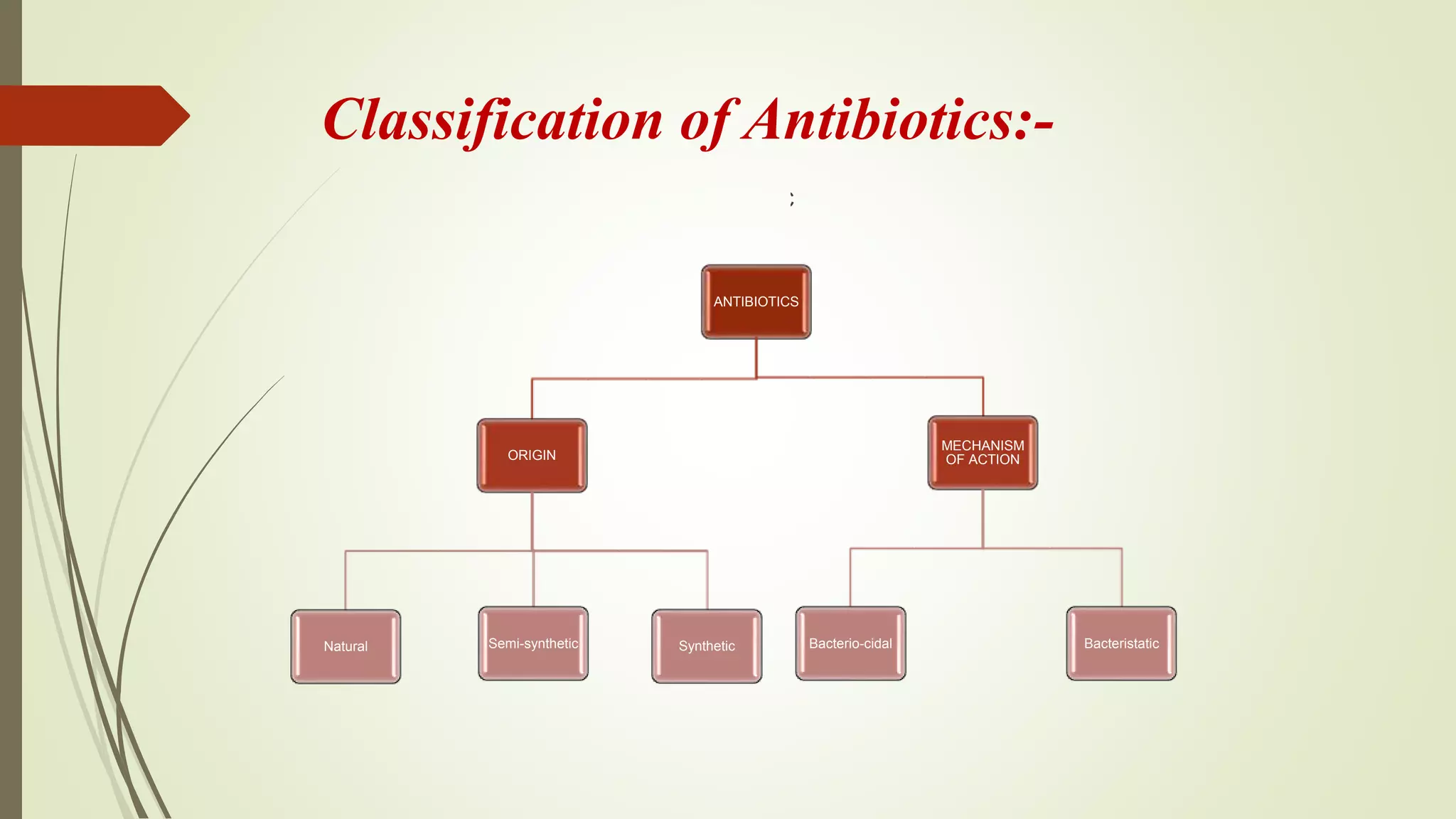 Classification of Antibiotics:-

;

ANTIBIOTICS

ORIGIN

MECHANISM OF ACTION

Natural

Semi-synthetic

Synthetic

Bacterio-cidal

Bacteristatic